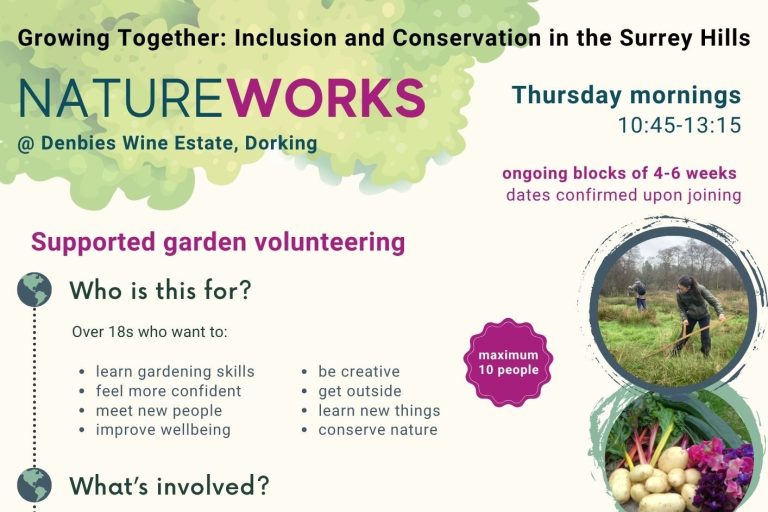 Growing Together: Inclusion and Conservation in the Surrey Hills

NATUREWORKS

@ Denbies Wine Estate, Dorking

Thursday mornings
10:45-13:15

ongoing blocks of 4-6 weeks
dates confirmed upon joining

Supported garden volunteering

Who is this for?

Over 18s who want to:

- learn gardening skills
- feel more confident
- meet new people
- improve wellbeing

- be creative
- get outside
- learn new things
- conserve nature

maximum 10 people

What's involved?